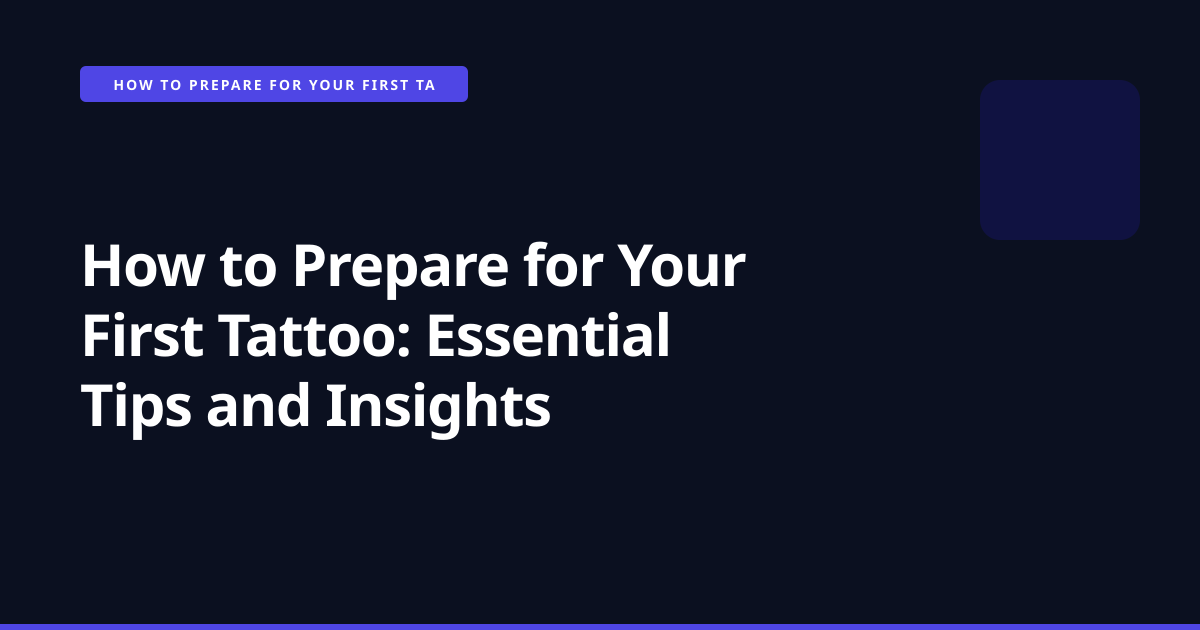 HOW TO PREPARE FOR YOUR FIRST TA

How to Prepare for Your First Tattoo: Essential Tips and Insights